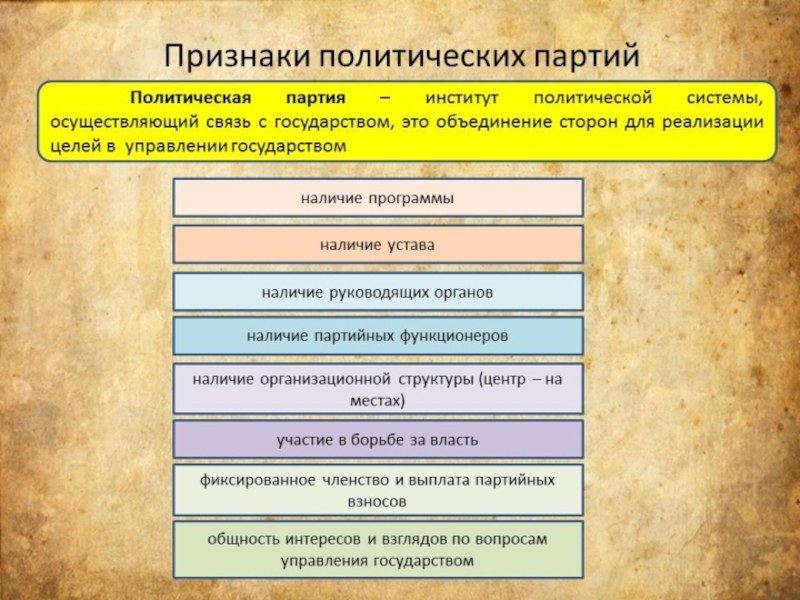 Признаки политических партий

Политическая партия – институт политической системы, осуществляющий связь с государством, это объединение сторон для реализации целей в управлении государством

наличие программы

наличие устава

наличие руководящих органов

наличие партийных функционеров

наличие организационной структуры (центр – на местах)

участие в борьбе за власть

фиксированное членство и выплата партийных взносов

общность интересов и взглядов по вопросам управления государством